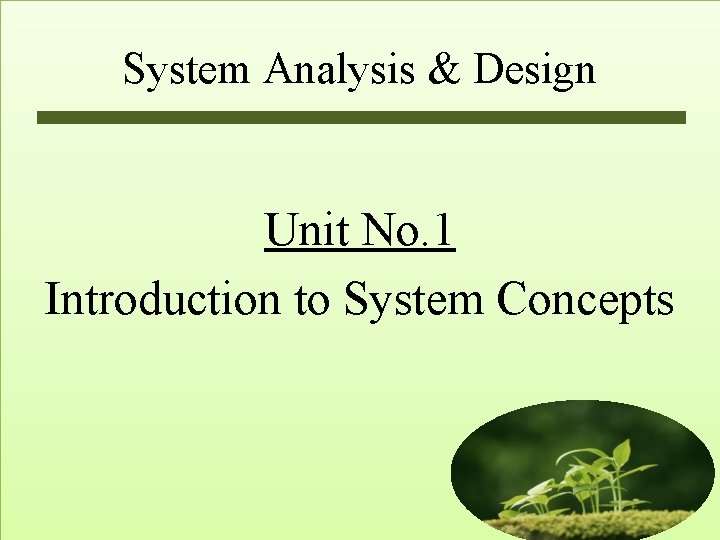 System Analysis & Design

Unit No.1

Introduction to System Concepts